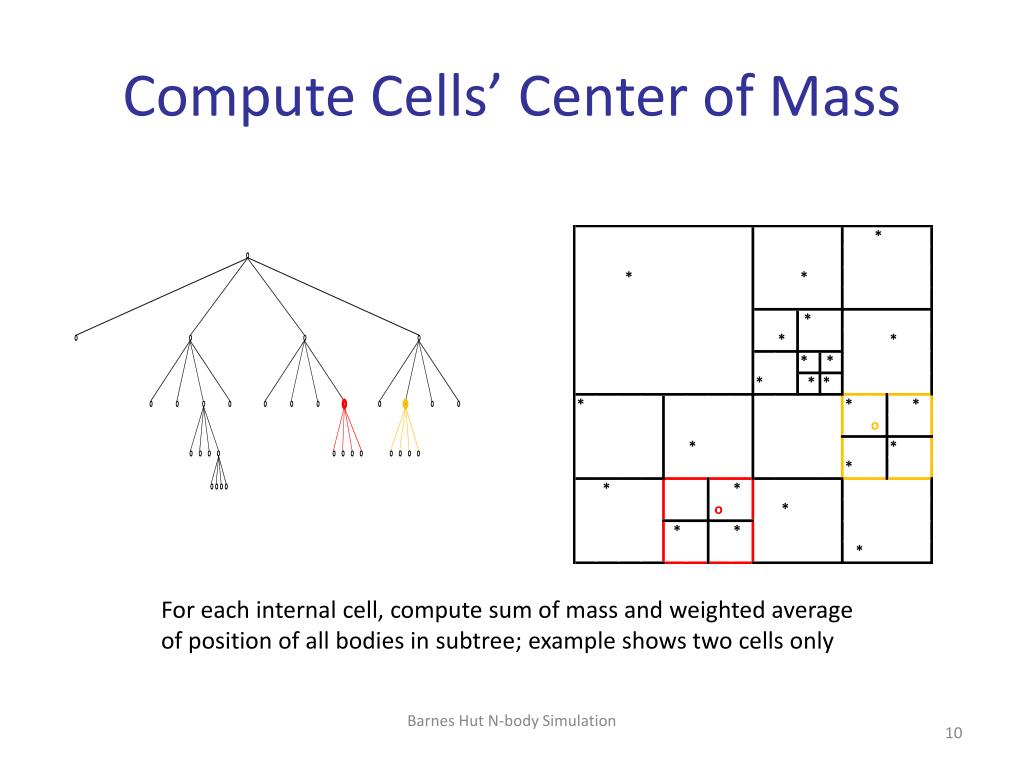 Compute Cells' Center of Mass

For each internal cell, compute sum of mass and weighted average of position of all bodies in subtree; example shows two cells only

Barnes Hut N-body Simulation

10